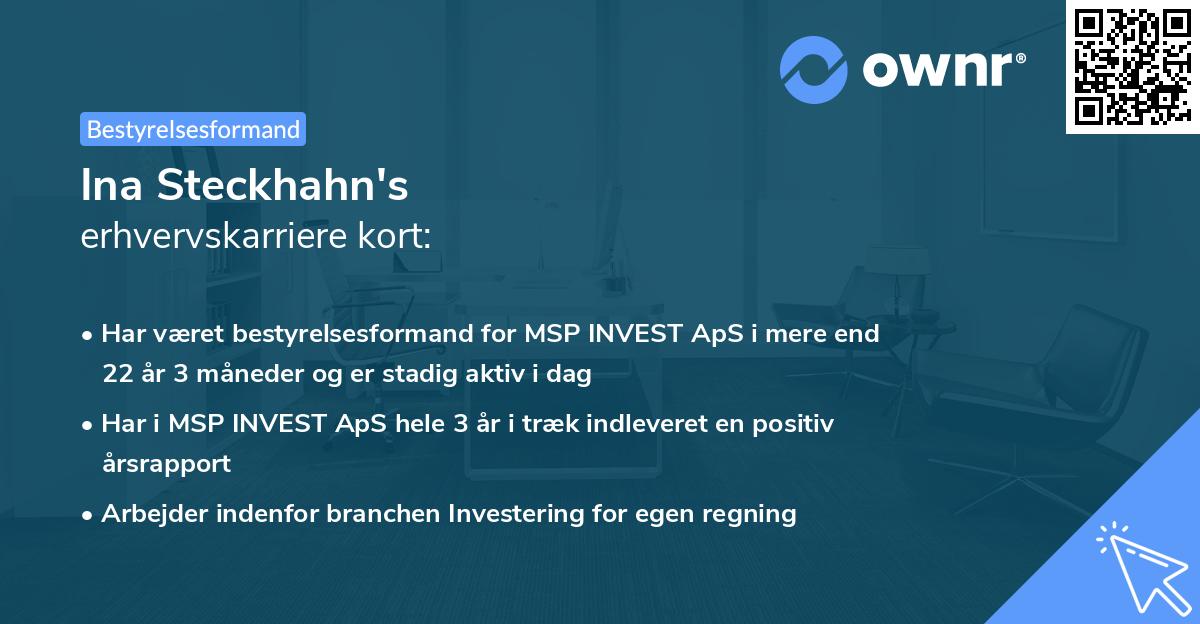 ownr®

Bestyrelsesformand

Ina Steckhahn's
erhvervskarriere kort:

• Har været bestyrelsesformand for MSP INVEST ApS i mere end 22 år 3 måneder og er stadig aktiv i dag
• Har i MSP INVEST ApS hele 3 år i træk indleveret en positiv årsrapport
• Arbejder indenfor branchen Investering for egen regning